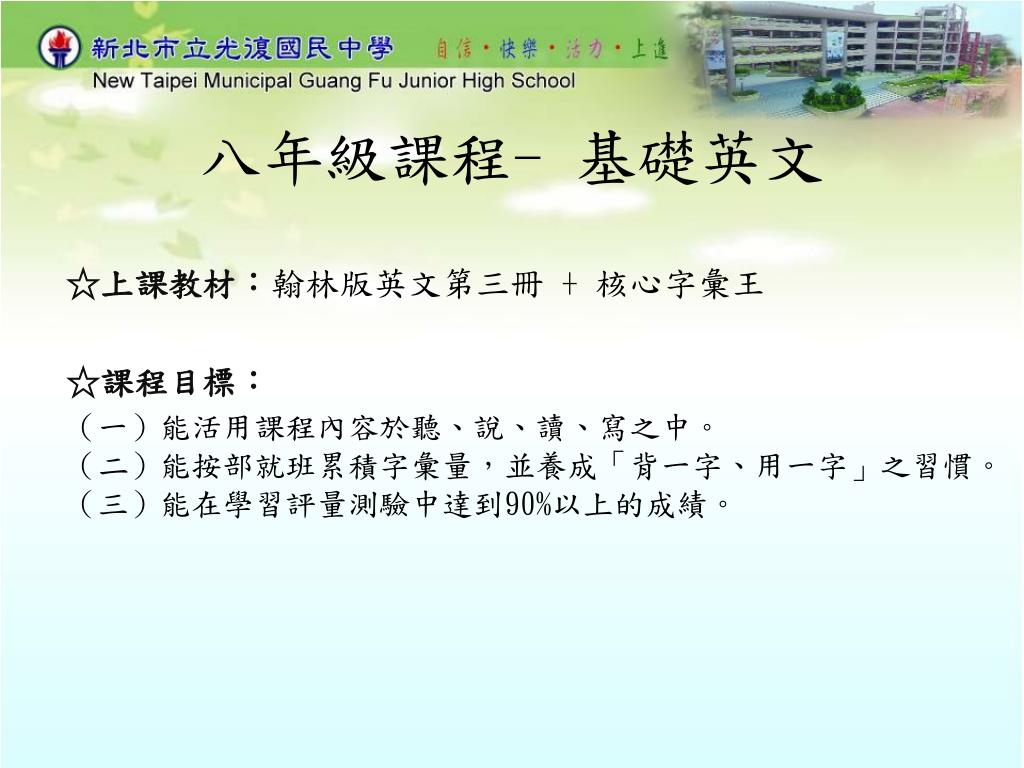 新北市立光復國民中學 自信・快樂・活力・上進
New Taipei Municipal Guang Fu Junior High School

八年級課程- 基礎英文

☆上課教材：翰林版英文第三冊 + 核心字彙王

☆課程目標：
（一）能活用課程內容於聽、說、讀、寫之中。
（二）能按部就班累積字彙量，並養成「背一字、用一字」之習慣。
（三）能在學習評量測驗中達到90%以上的成績。